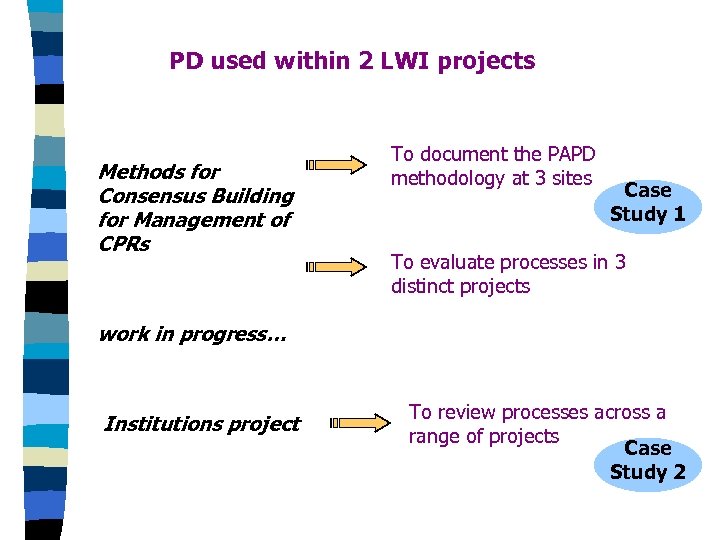 PD used within 2 LWI projects

Methods for Consensus Building for Management of CPRs

To document the PAPD methodology at 3 sites

Case Study 1

To evaluate processes in 3 distinct projects

work in progress…

Institutions project

To review processes across a range of projects

Case Study 2